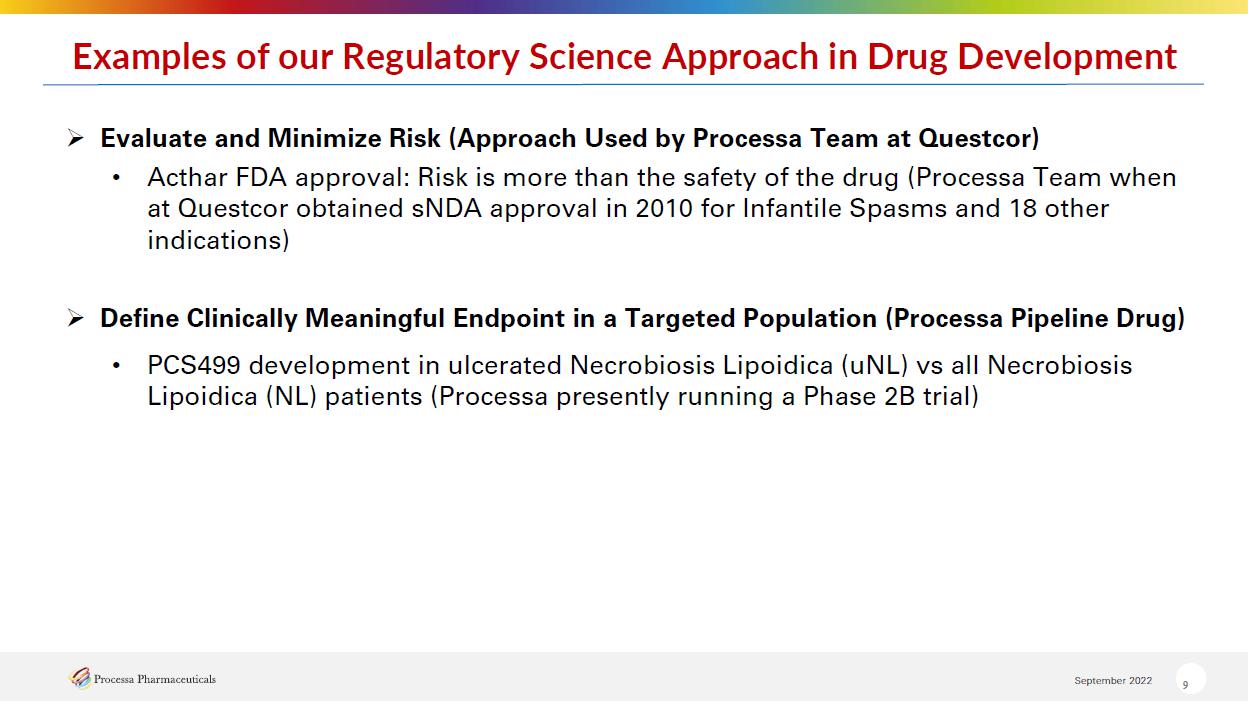 Examples of our Regulatory Science Approach in Drug Development

➢ Evaluate and Minimize Risk (Approach Used by Processa Team at Questcor)

• Acthar FDA approval: Risk is more than the safety of the drug (Processa Team when at Questcor obtained sNDA approval in 2010 for Infantile Spasms and 18 other indications)

➢ Define Clinically Meaningful Endpoint in a Targeted Population (Processa Pipeline Drug)

• PCS499 development in ulcerated Necrobiosis Lipoidica (uNL) vs all Necrobiosis Lipoidica (NL) patients (Processa presently running a Phase 2B trial)

Processa Pharmaceuticals

September 2022

9